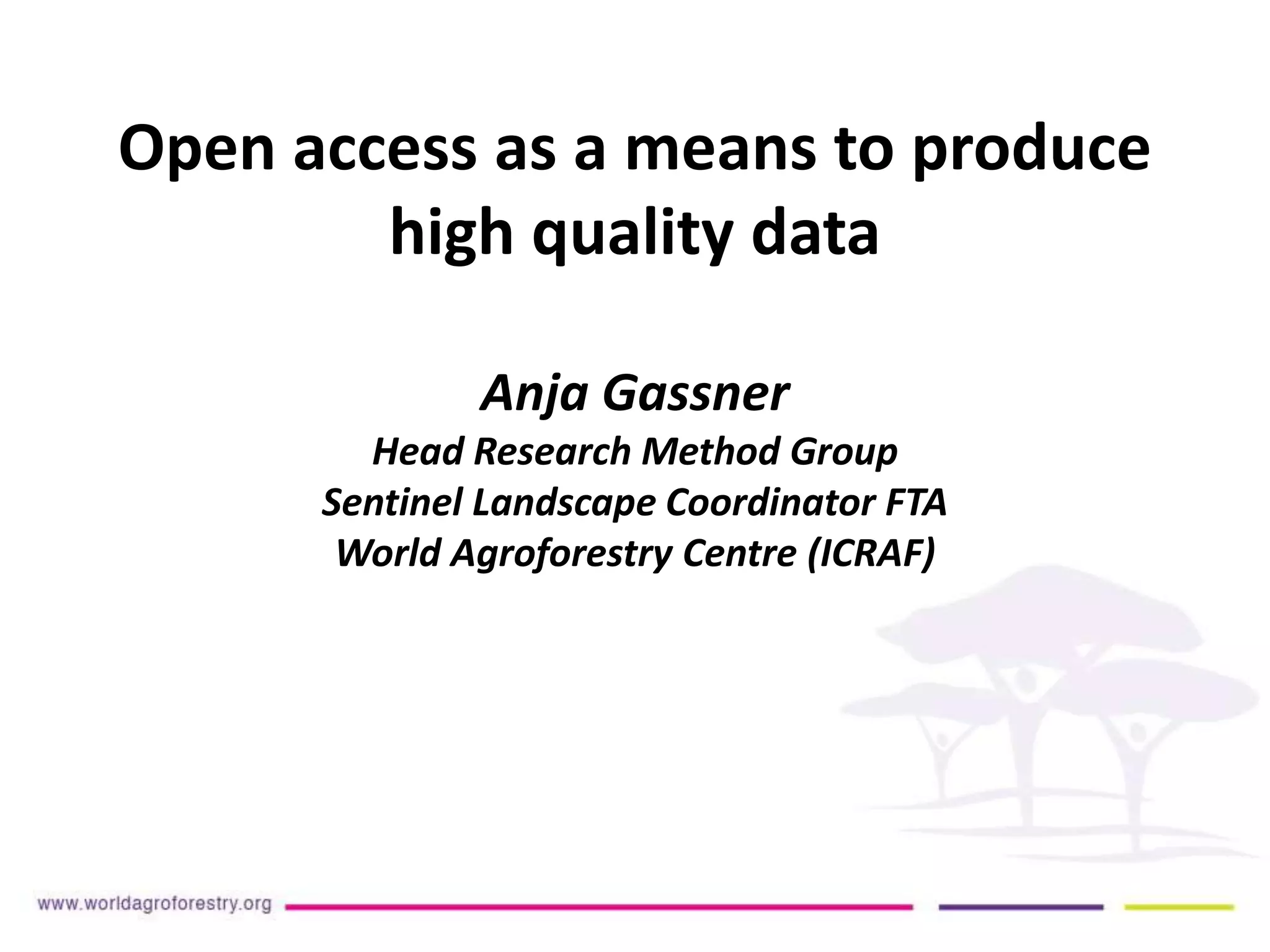 Open access as a means to produce high quality data

Anja Gassner
Head Research Method Group
Sentinel Landscape Coordinator FTA
World Agroforestry Centre (ICRAF)

www.worldagroforestry.org